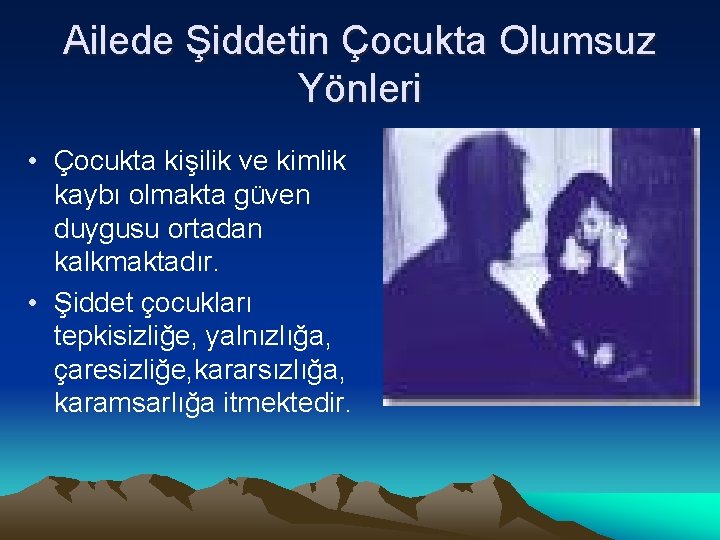 Ailede Şiddetin Çocukta Olumsuz Yönleri

• Çocukta kişilik ve kimlik kaybı olmakta güven duygusu ortadan kalkmaktadır.
• Şiddet çocukları tepkisizliğe, yalnızlığa, çaresizliğe,kararsızlığa, karamsarlığa itmektedir.